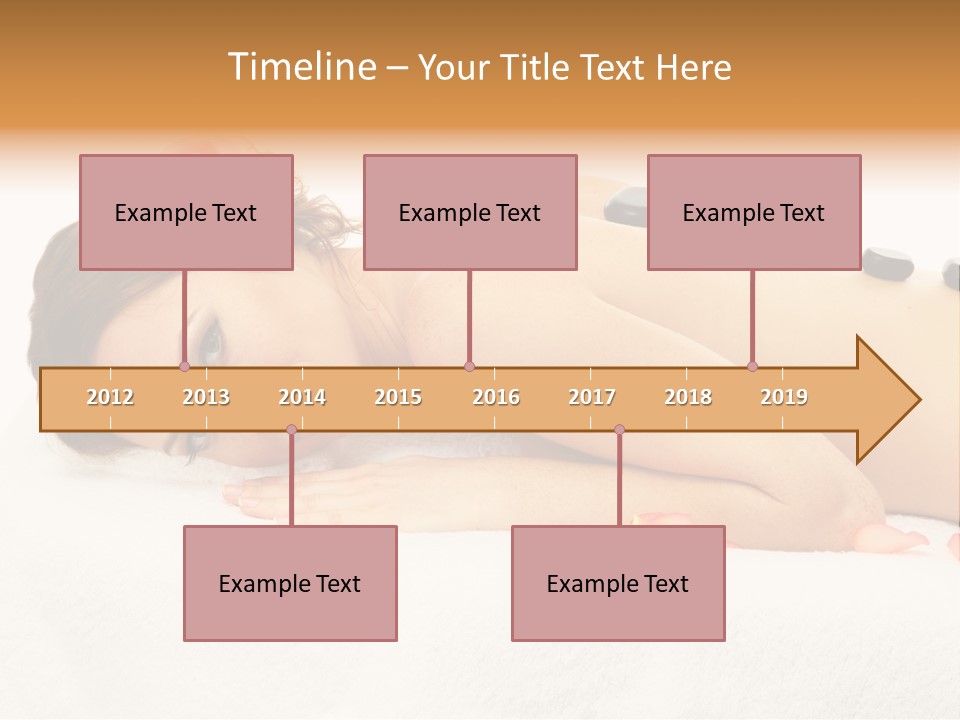 Timeline – Your Title Text Here

Example Text

Example Text

Example Text

2012 2013 2014 2015 2016 2017 2018 2019

Example Text

Example Text